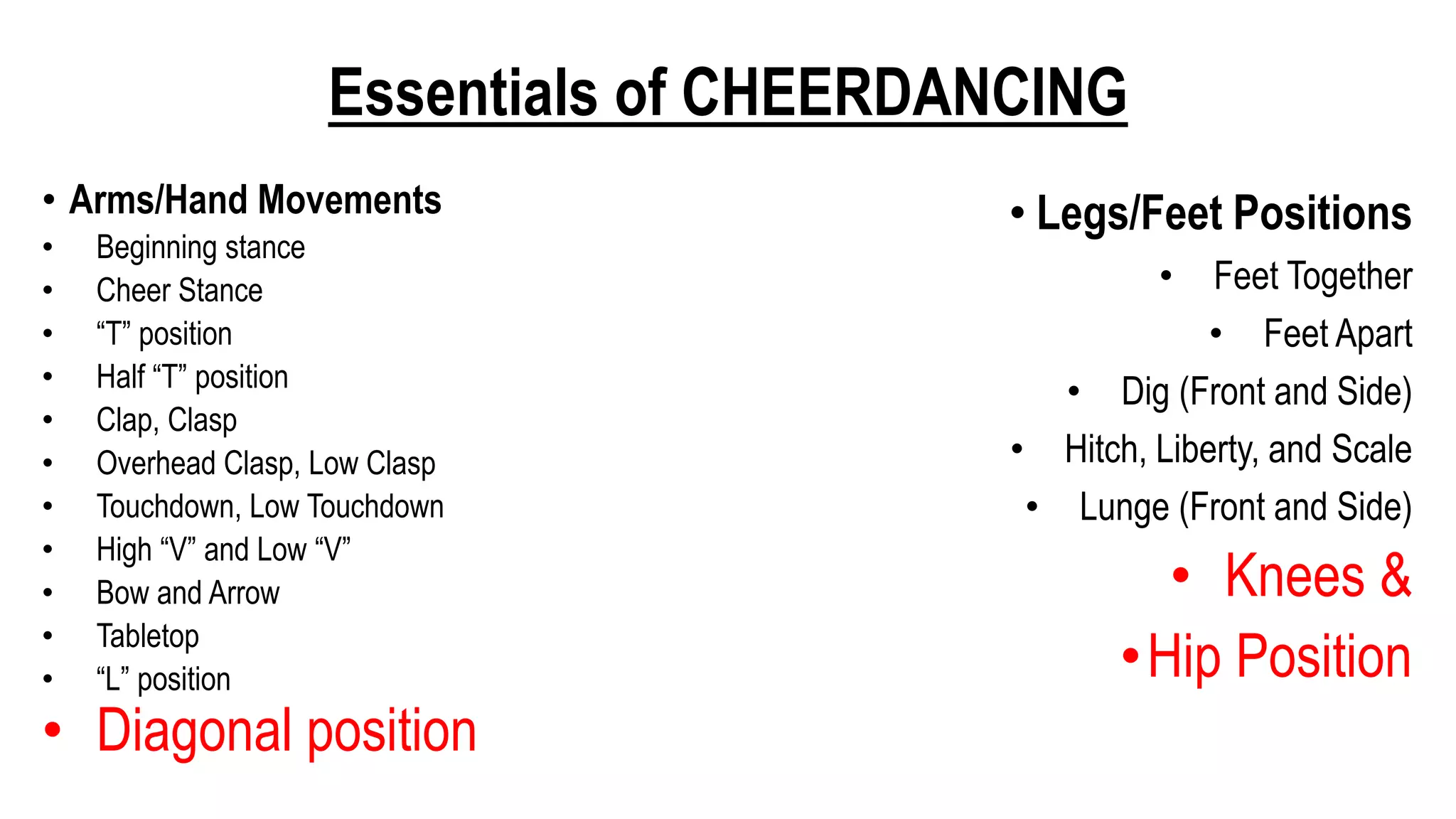 Essentials of CHEERDANCING

• Arms/Hand Movements
• Beginning stance
• Cheer Stance
• “T” position
• Half “T” position
• Clap, Clasp
• Overhead Clasp, Low Clasp
• Touchdown, Low Touchdown
• High “V” and Low “V”
• Bow and Arrow
• Tabletop
• “L” position
• Diagonal position

• Legs/Feet Positions
• Feet Together
• Feet Apart
• Dig (Front and Side)
• Hitch, Liberty, and Scale
• Lunge (Front and Side)
• Knees &
• Hip Position